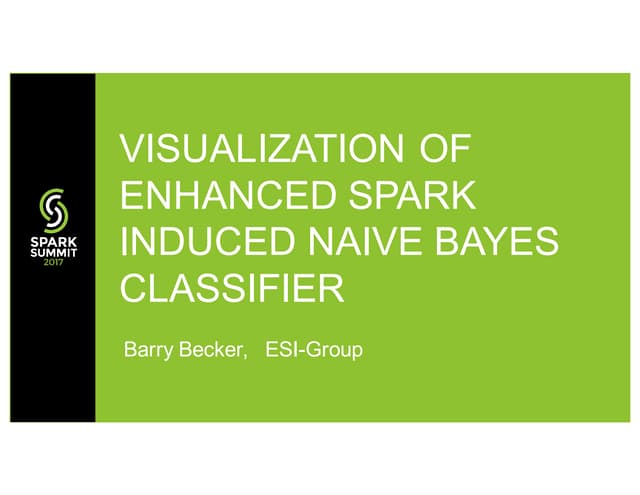 SPARK SUMMIT 2017

VISUALIZATION OF ENHANCED SPARK INDUCED NAIVE BAYES CLASSIFIER

Barry Becker, ESI-Group